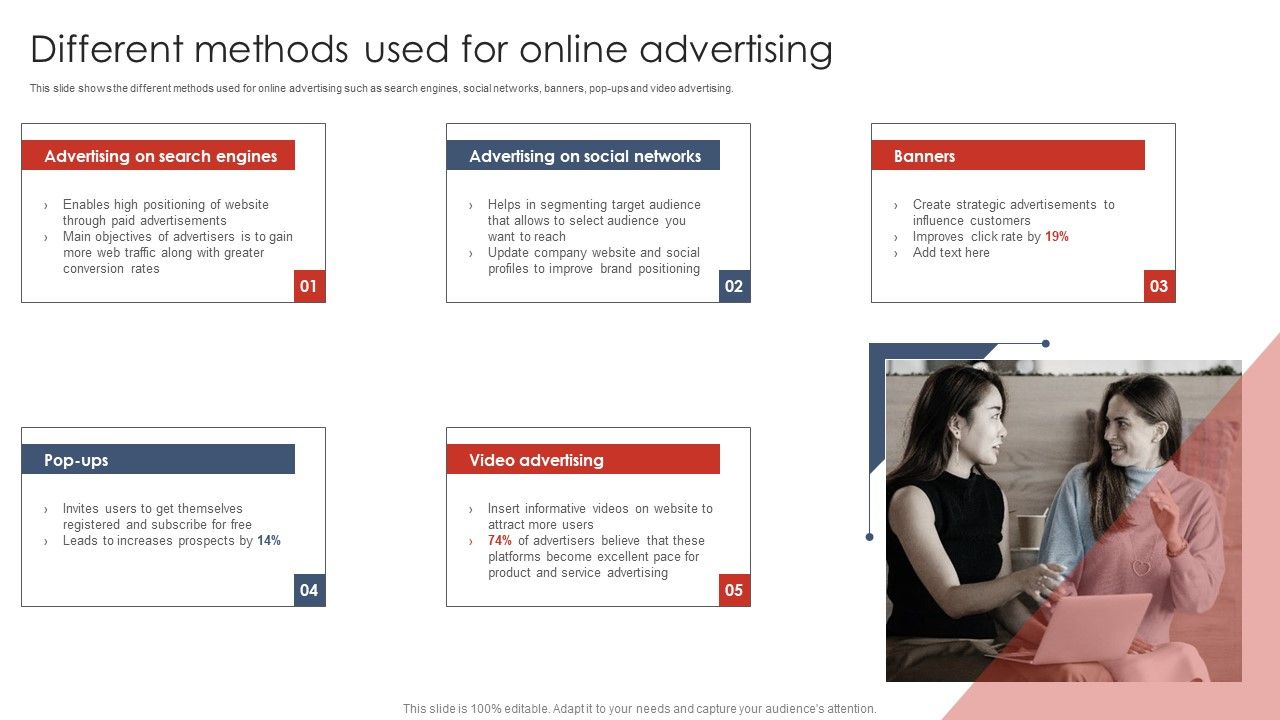 Different methods used for online advertising

This slide shows the different methods used for online advertising such as search engines, social networks, banners, pop-ups and video advertising.

Advertising on search engines

› Enables high positioning of website through paid advertisements
› Main objectives of advertisers is to gain more web traffic along with greater conversion rates

01

Advertising on social networks

› Helps in segmenting target audience that allows to select audience you want to reach
› Update company website and social profiles to improve brand positioning

02

Banners

› Create strategic advertisements to influence customers
› Improves click rate by 19%
› Add text here

03

Pop-ups

› Invites users to get themselves registered and subscribe for free
› Leads to increases prospects by 14%

04

Video advertising

› Insert informative videos on website to attract more users
› 74% of advertisers believe that these platforms become excellent pace for product and service advertising

05

This slide is 100% editable. Adapt it to your needs and capture your audience's attention.